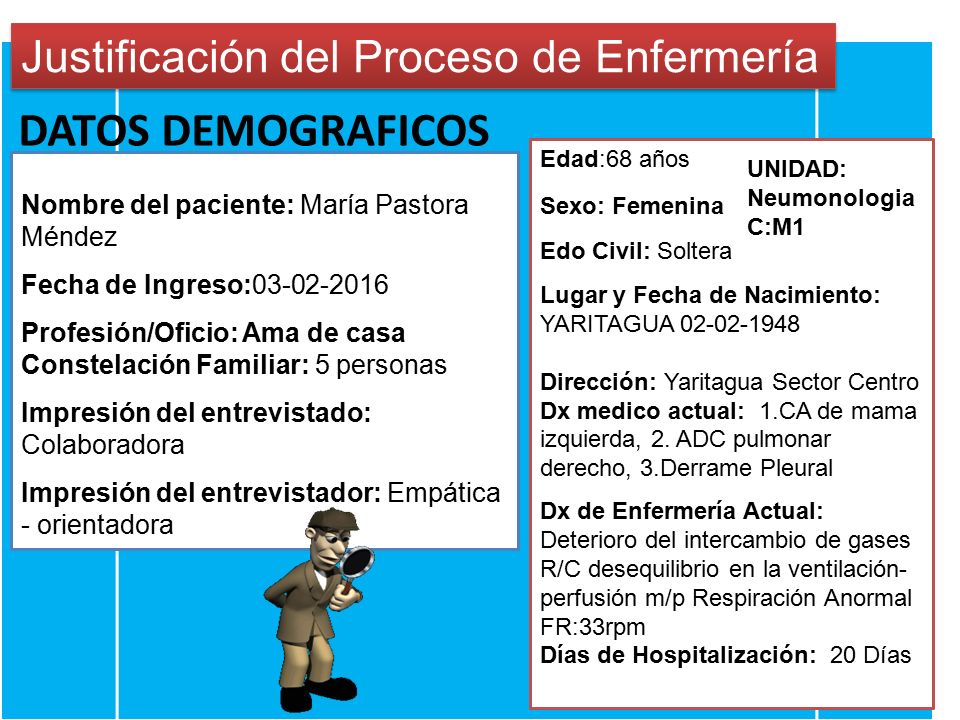 Justificación del Proceso de Enfermería

DATOS DEMOGRAFICOS

Nombre del paciente: María Pastora Méndez

Fecha de Ingreso:03-02-2016

Profesión/Oficio: Ama de casa
Constelación Familiar: 5 personas

Impresión del entrevistado: Colaboradora

Impresión del entrevistador: Empática - orientadora

Edad:68 años

Sexo: Femenina

Edo Civil: Soltera

UNIDAD: Neumonologia C:M1

Lugar y Fecha de Nacimiento: YARITAGUA 02-02-1948

Dirección: Yaritagua Sector Centro
Dx medico actual: 1.CA de mama izquierda, 2. ADC pulmonar derecho, 3.Derrame Pleural

Dx de Enfermería Actual: Deterioro del intercambio de gases R/C desequilibrio en la ventilación-perfusión m/p Respiración Anormal FR:33rpm
Días de Hospitalización: 20 Días